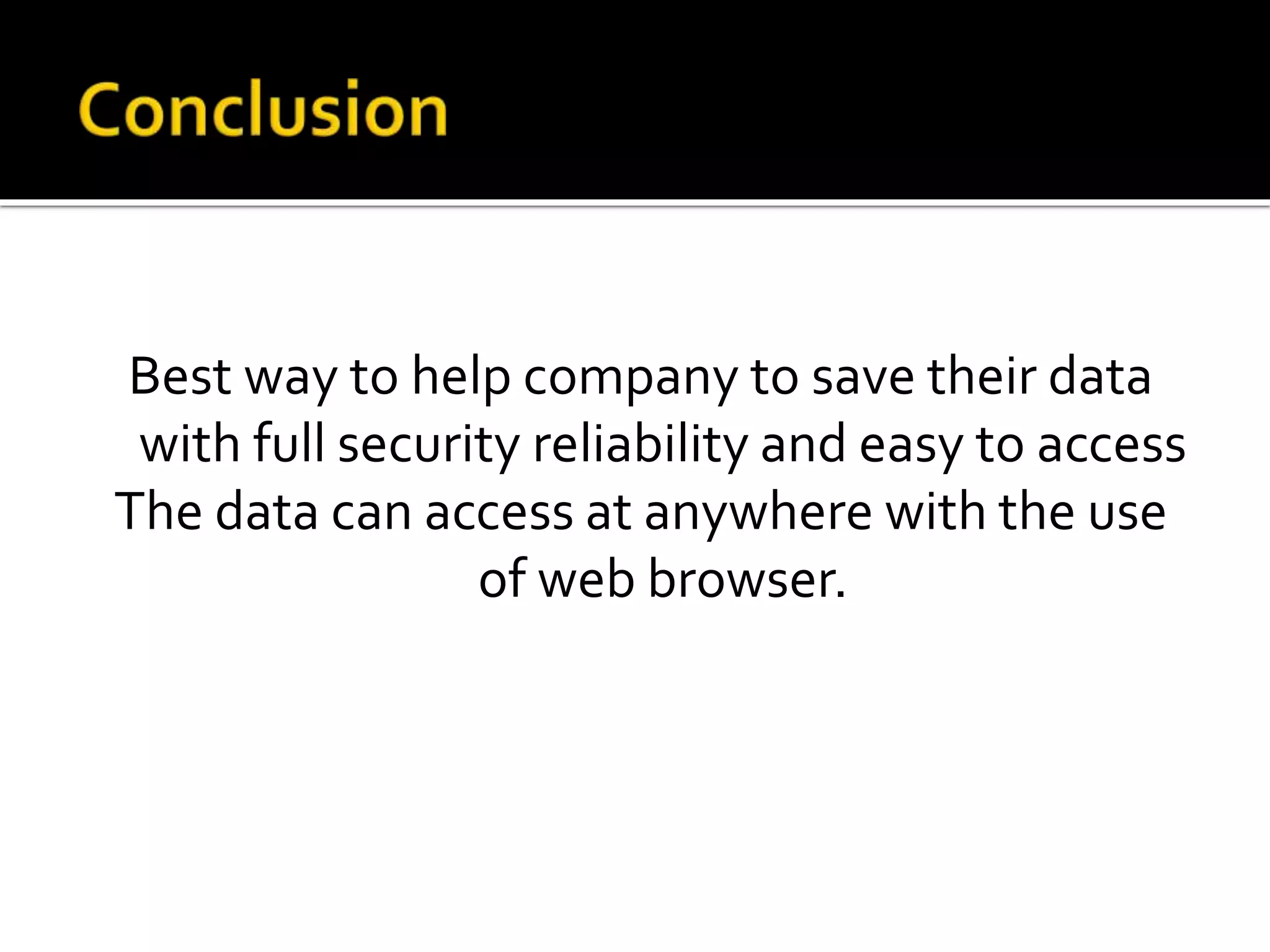 Conclusion

Best way to help company to save their data with full security reliability and easy to access
The data can access at anywhere with the use of web browser.